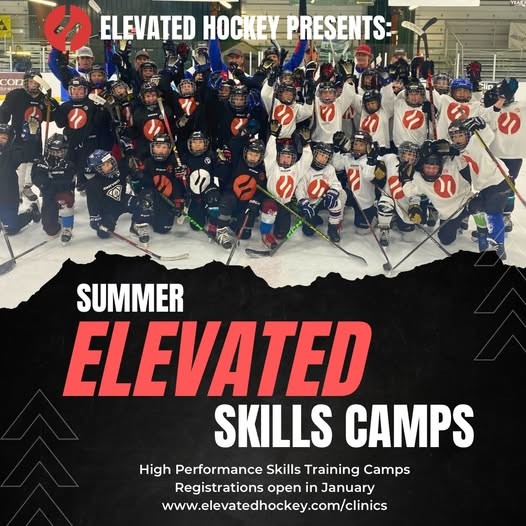 ELEVATED HOCKEY PRESENTS:

SUMMER
ELEVATED
SKILLS CAMPS

High Performance Skills Training Camps
Registrations open in January
www.elevatedhockey.com/clinics